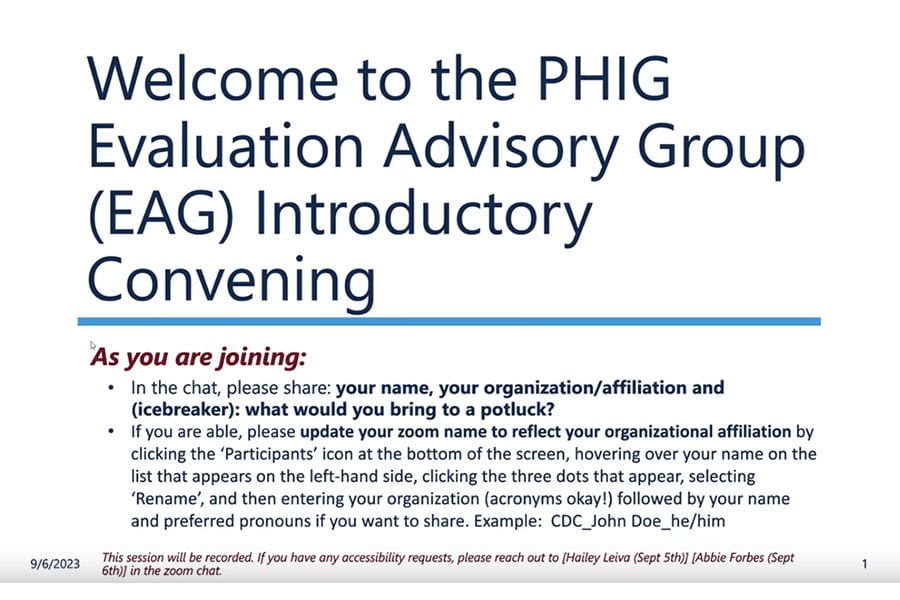 Welcome to the PHIG Evaluation Advisory Group (EAG) Introductory Convening

As you are joining:

• In the chat, please share: your name, your organization/affiliation and (icebreaker): what would you bring to a potluck?
• If you are able, please update your zoom name to reflect your organizational affiliation by clicking the 'Participants' icon at the bottom of the screen, hovering over your name on the list that appears on the left-hand side, clicking the three dots that appear, selecting 'Rename', and then entering your organization (acronyms okay!) followed by your name and preferred pronouns if you want to share. Example: CDC_John Doe_he/him

9/6/2023 This session will be recorded. If you have any accessibility requests, please reach out to [Hailey Leiva (Sept 5th)] [Abbie Forbes (Sept 6th)] in the zoom chat. 1